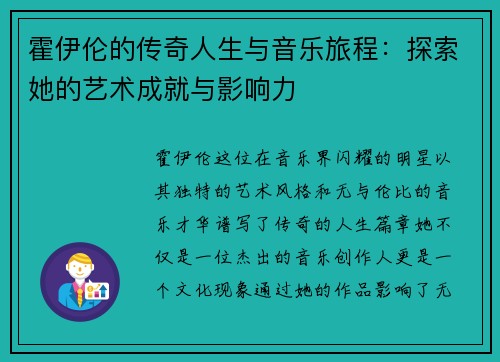 霍伊伦的传奇人生与音乐旅程：探索她的艺术成就与影响力

霍伊伦这位在音乐界闪耀的明星以其独特的艺术风格和无与伦比的音乐才华谱写了传奇的人生篇章她不仅是一位杰出的音乐创作人更是一个文化现象通过她的作品影响了无